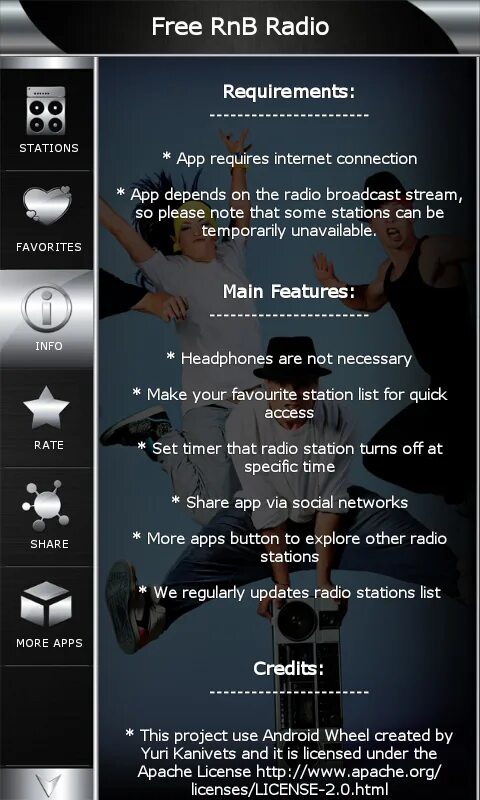 Free RnB Radio

STATIONS

FAVORITES

INFO

RATE

SHARE

MORE APPS

Requirements:
-----------------------

* App requires internet connection

* App depends on the radio broadcast stream, so please note that some stations can be temporarily unavailable.

Main Features:
-----------------------

* Headphones are not necessary

* Make your favourite station list for quick access

* Set timer that radio station turns off at specific time

* Share app via social networks

* More apps button to explore other radio stations

* We regularly updates radio stations list

Credits:
-----------------------

* This project use Android Wheel created by Yuri Kanivets and it is licensed under the Apache License http://www.apache.org/licenses/LICENSE-2.0.html